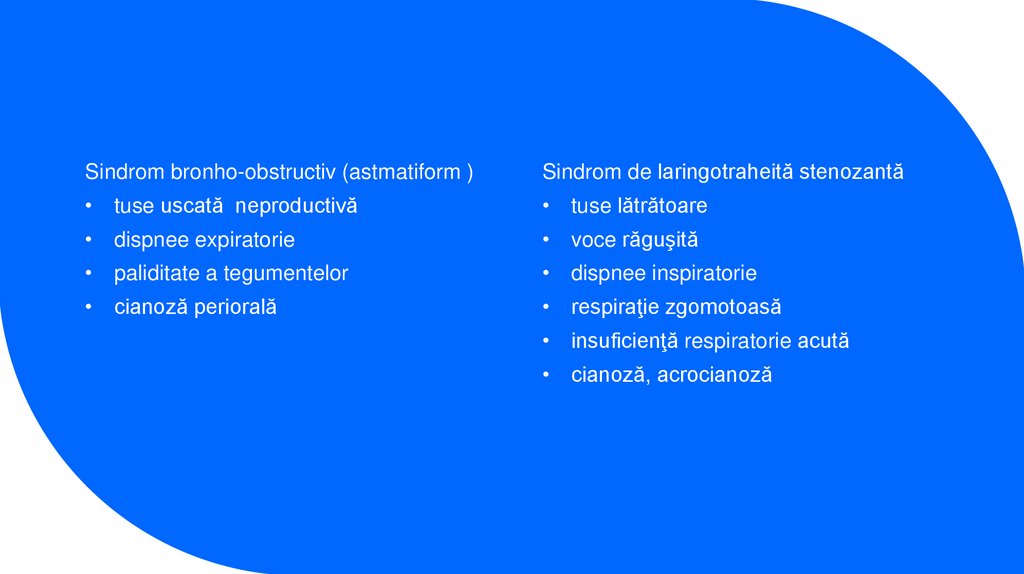 Sindrom bronho-obstructiv (astmatiform )
• tuse uscată neproductivă
• dispnee expiratorie
• paliditate a tegumentelor
• cianoză periorală

Sindrom de laringotraheită stenozantă
• tuse lătrătoare
• voce răguşită
• dispnee inspiratorie
• respiraţie zgomotoasă
• insuficienţă respiratorie acută
• cianoză, acrocianoză